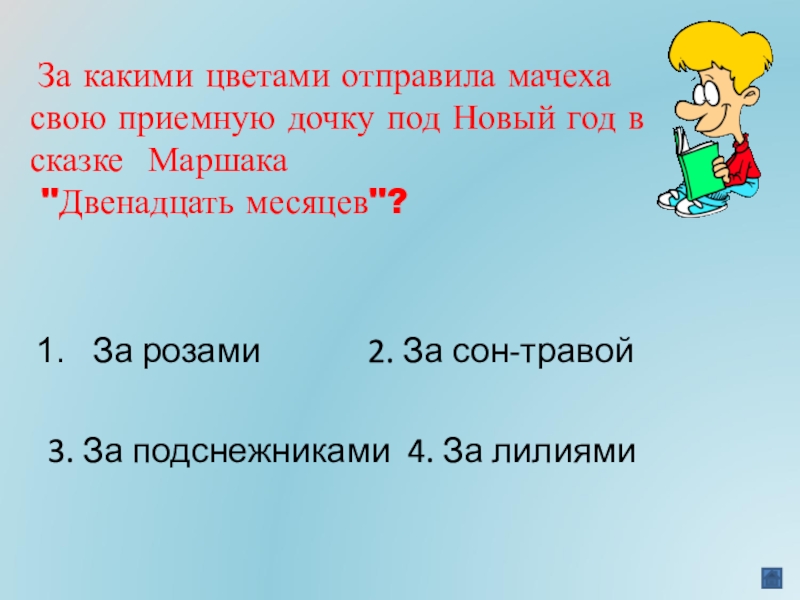 За какими цветами отправила мачеха свою приемную дочку под Новый год в сказке Маршака "Двенадцать месяцев"?

1. За розами 2. За сон-травой

3. За подснежниками 4. За лилиями